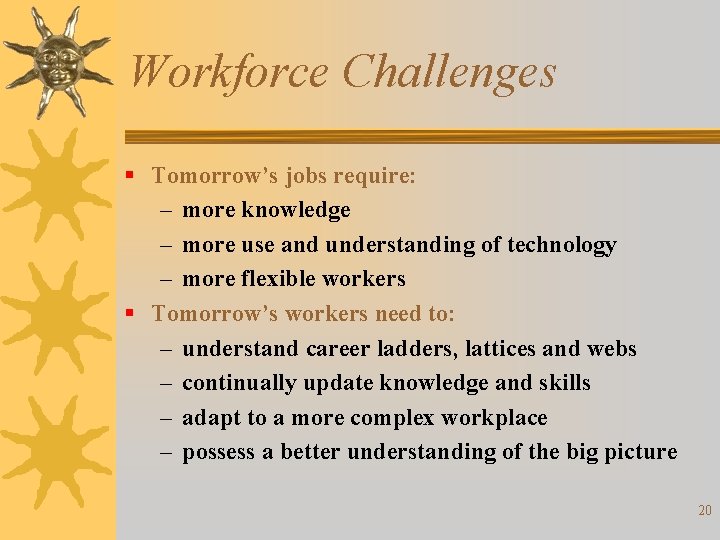 Workforce Challenges

▪ Tomorrow's jobs require:
– more knowledge
– more use and understanding of technology
– more flexible workers

▪ Tomorrow's workers need to:
– understand career ladders, lattices and webs
– continually update knowledge and skills
– adapt to a more complex workplace
– possess a better understanding of the big picture

20